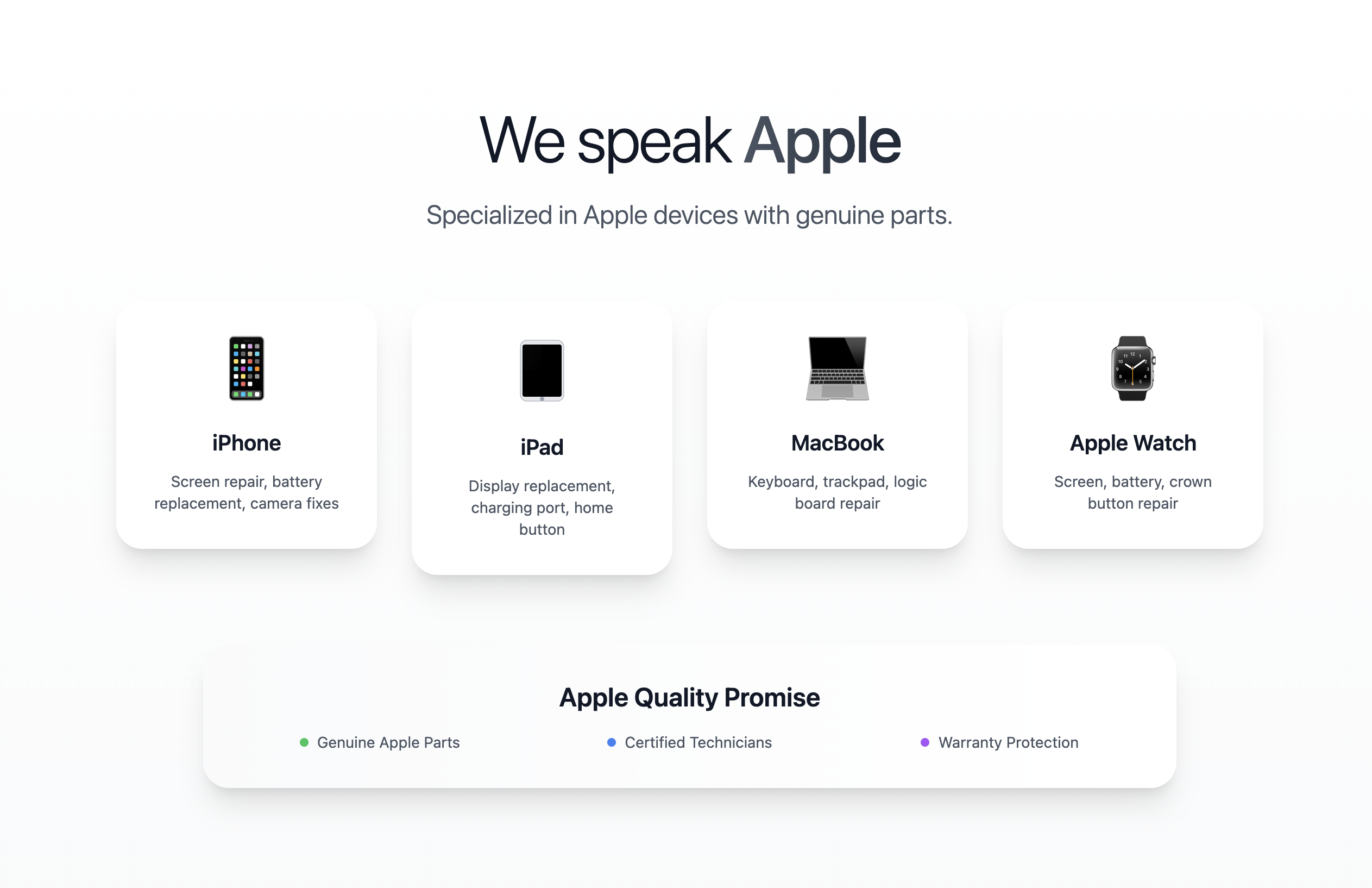 We speak Apple

Specialized in Apple devices with genuine parts.

iPhone

Screen repair, battery replacement, camera fixes

iPad

Display replacement, charging port, home button

MacBook

Keyboard, trackpad, logic board repair

Apple Watch

Screen, battery, crown button repair

Apple Quality Promise

Genuine Apple Parts

Certified Technicians

Warranty Protection